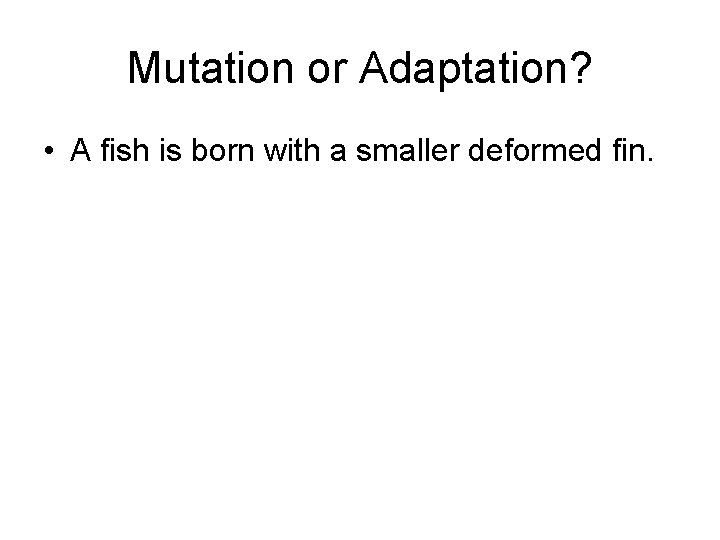 Mutation or Adaptation?

• A fish is born with a smaller deformed fin.